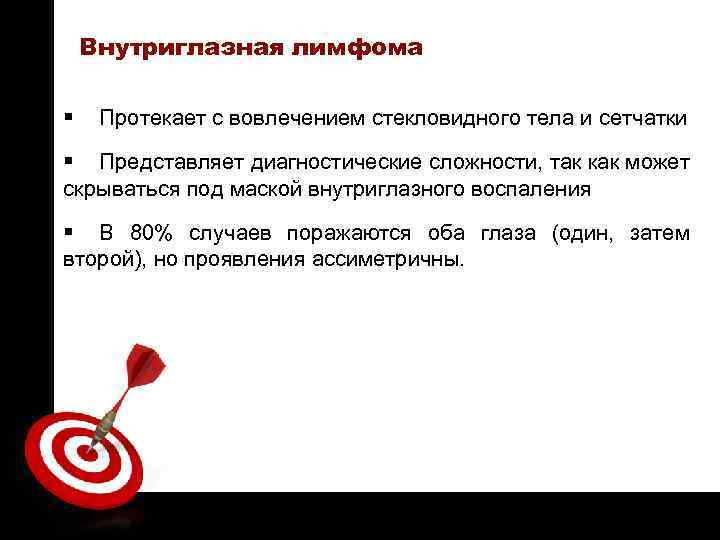 Внутриглазная лимфома

▪ Протекает с вовлечением стекловидного тела и сетчатки

▪ Представляет диагностические сложности, так как может скрываться под маской внутриглазного воспаления

▪ В 80% случаев поражаются оба глаза (один, затем второй), но проявления ассиметричны.